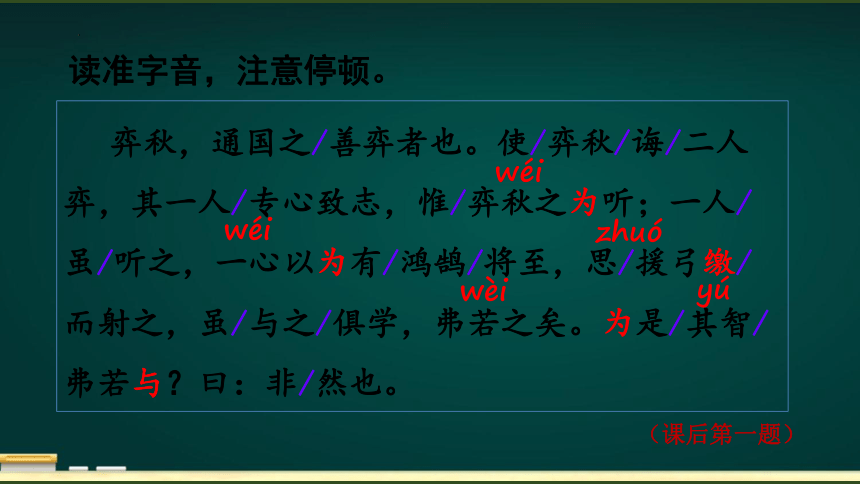 读准字音，注意停顿。

弈秋，通国之/善弈者也。使/弈秋/诲/二人弈，其一人/专心致志，惟/弈秋之为(wéi)听；一人/虽/听之，一心以为(wéi)有/鸿鹄/将至，思/援弓缴(zhuó)/而射之，虽/与之/俱学，弗若之矣。为(wèi)是/其智/弗若与(yú)？曰：非/然也。

（课后第一题）